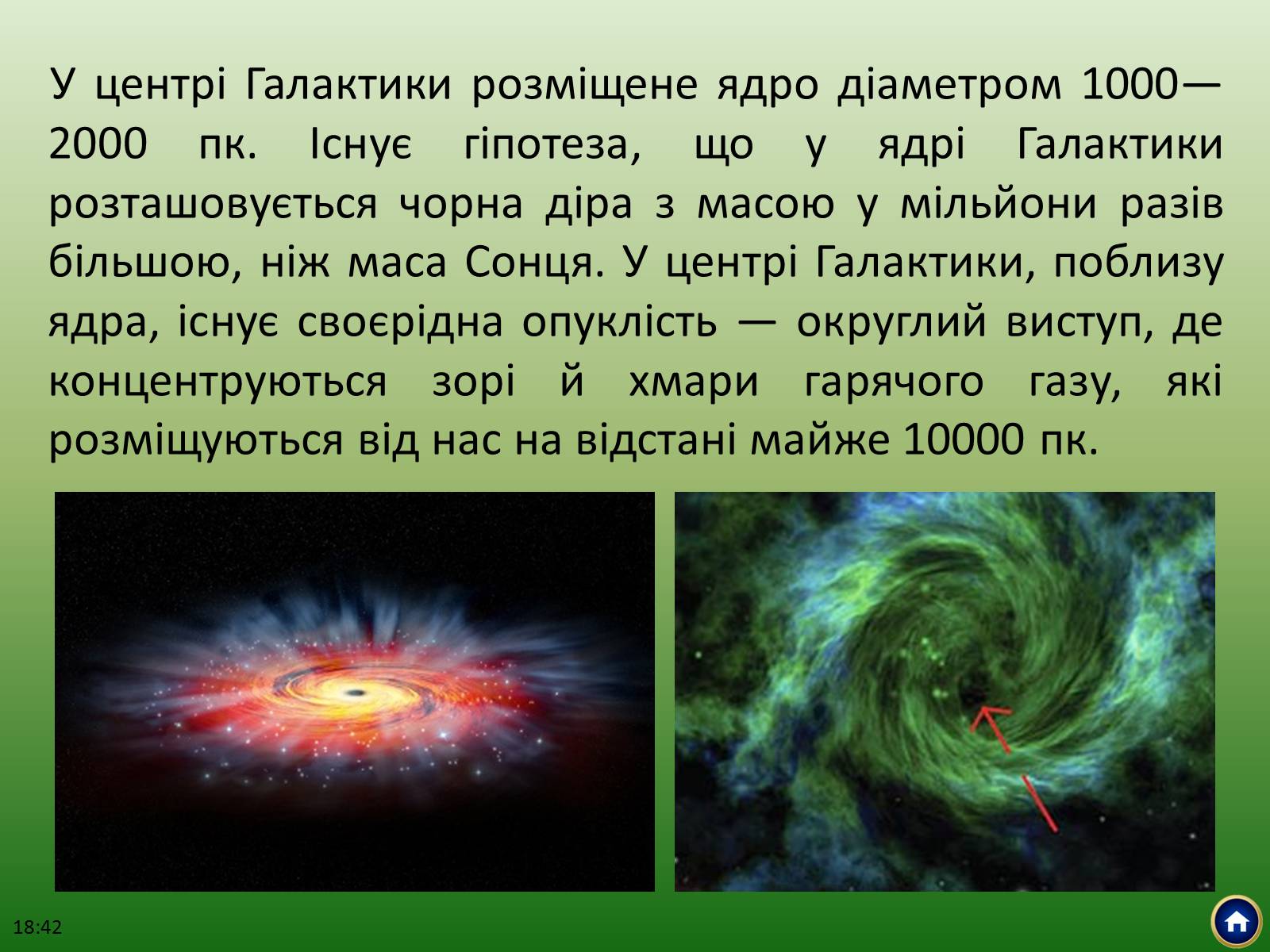 У центрі Галактики розміщене ядро діаметром 1000—2000 пк. Існує гіпотеза, що у ядрі Галактики розташовується чорна діра з масою у мільйони разів більшою, ніж маса Сонця. У центрі Галактики, поблизу ядра, існує своєрідна опуклість — округлий виступ, де концентруються зорі й хмари гарячого газу, які розміщуються від нас на відстані майже 10000 пк.

18:42